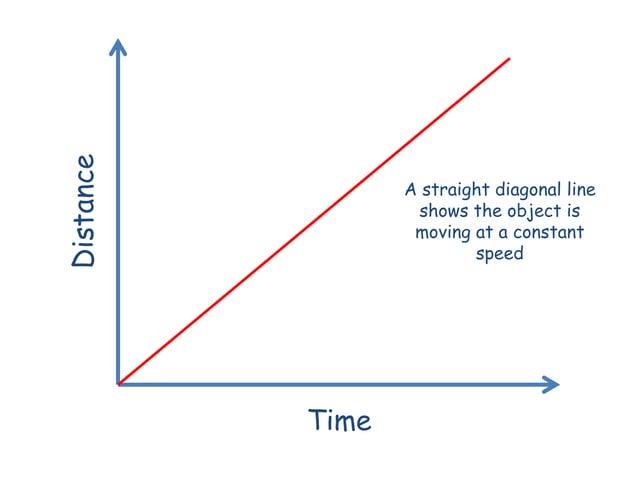 Distance

A straight diagonal line shows the object is moving at a constant speed

Time